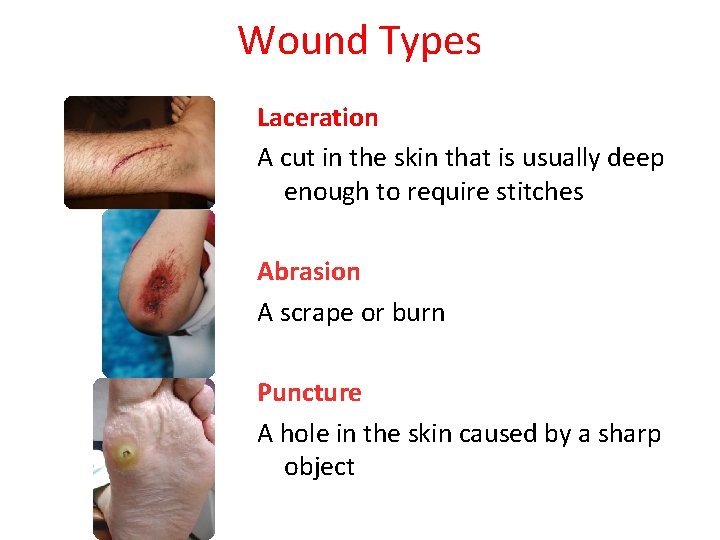 Wound Types

Laceration

A cut in the skin that is usually deep enough to require stitches

Abrasion

A scrape or burn

Puncture

A hole in the skin caused by a sharp object